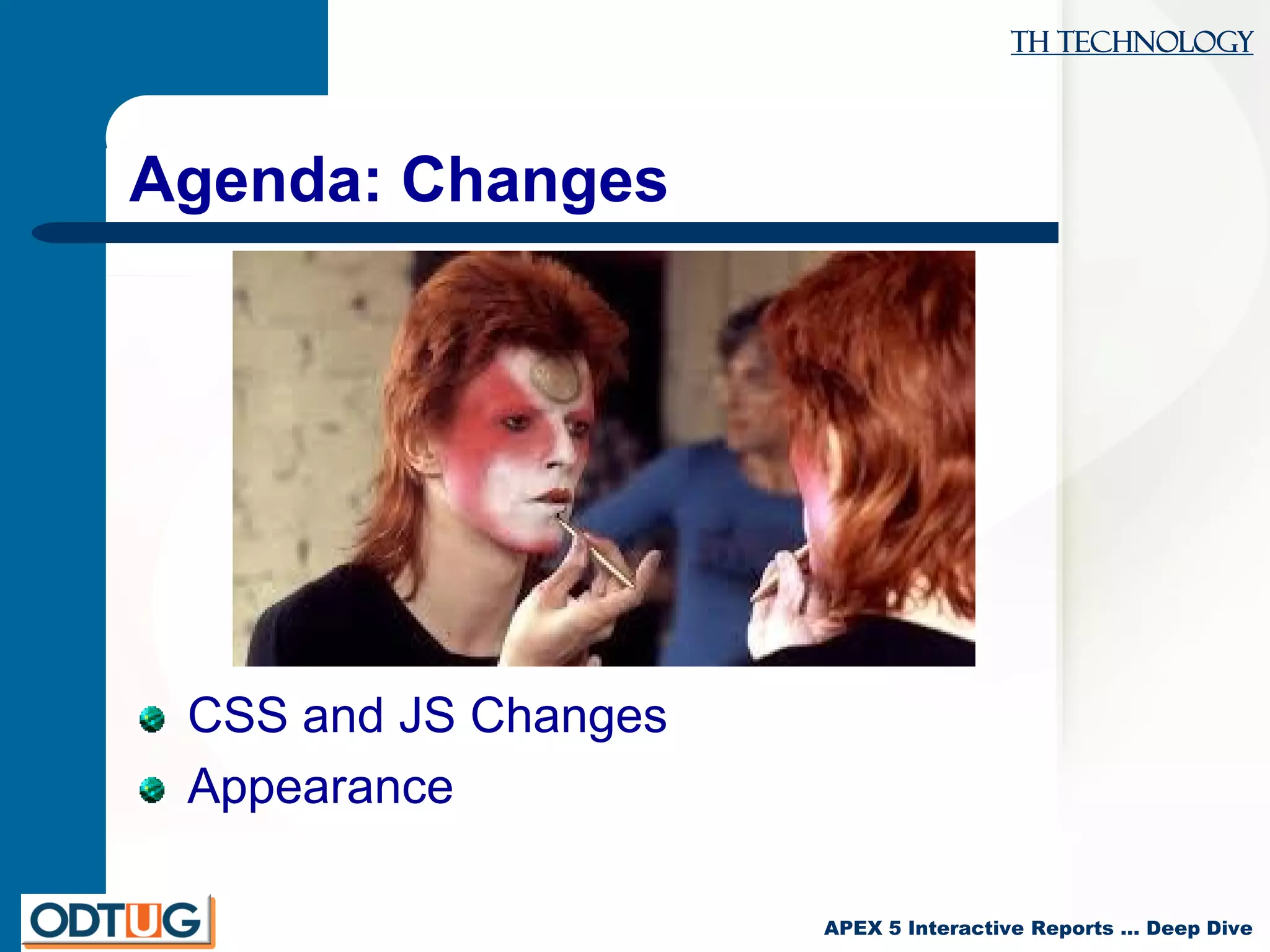 TH TECHNOLOGY

Agenda: Changes

CSS and JS Changes
Appearance

ODTUG

APEX 5 Interactive Reports ... Deep Dive